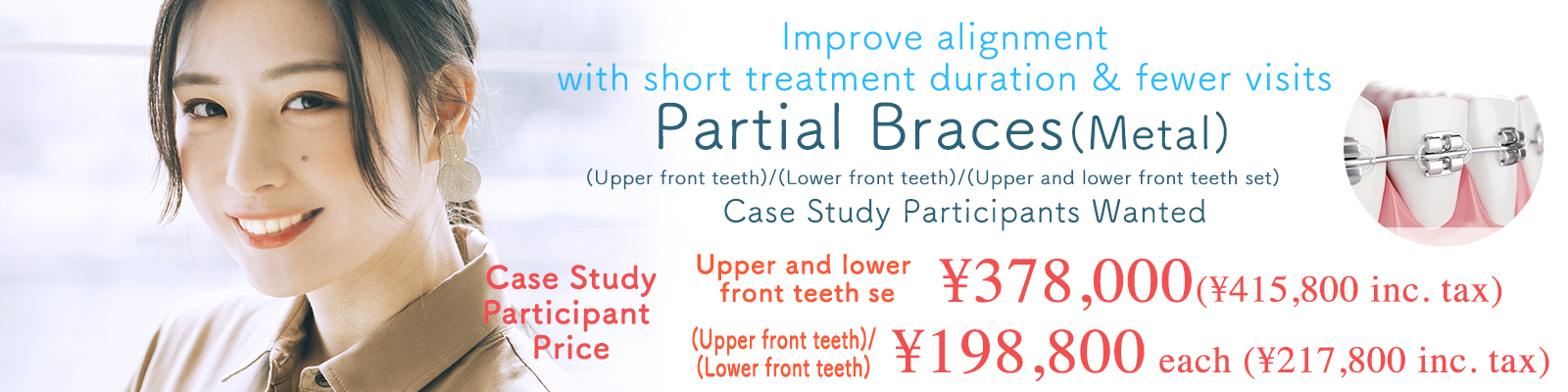 Improve alignment
with short treatment duration & fewer visits

Partial Braces(Metal)

(Upper front teeth)/(Lower front teeth)/(Upper and lower front teeth set)

Case Study Participants Wanted

Case Study Participant Price

Upper and lower front teeth se ¥378,000(¥415,800 inc. tax)

(Upper front teeth)/ (Lower front teeth) ¥198,800 each (¥217,800 inc. tax)